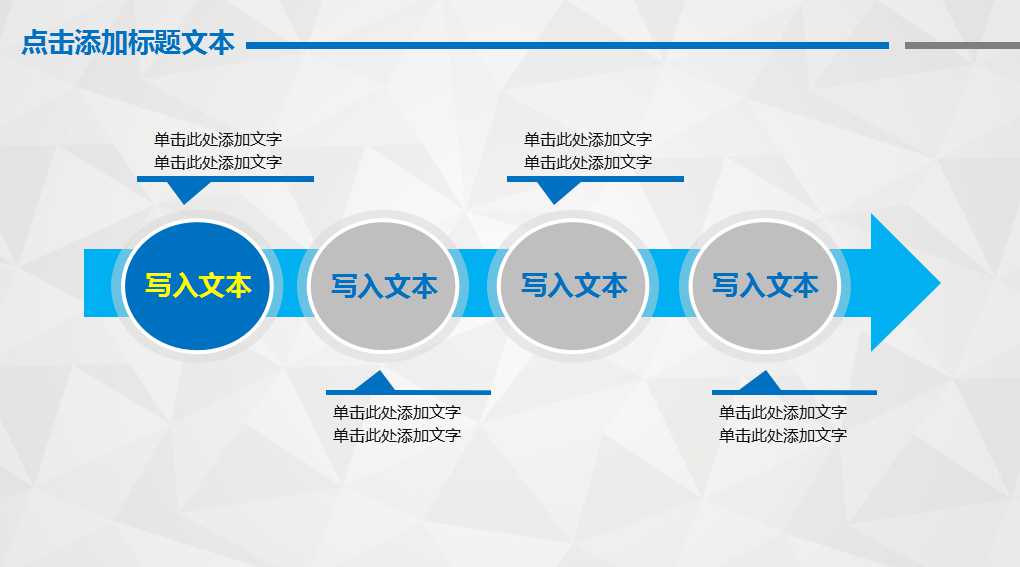 点击添加标题文本

单击此处添加文字
单击此处添加文字

单击此处添加文字
单击此处添加文字

写入文本

写入文本

写入文本

写入文本

单击此处添加文字
单击此处添加文字

单击此处添加文字
单击此处添加文字